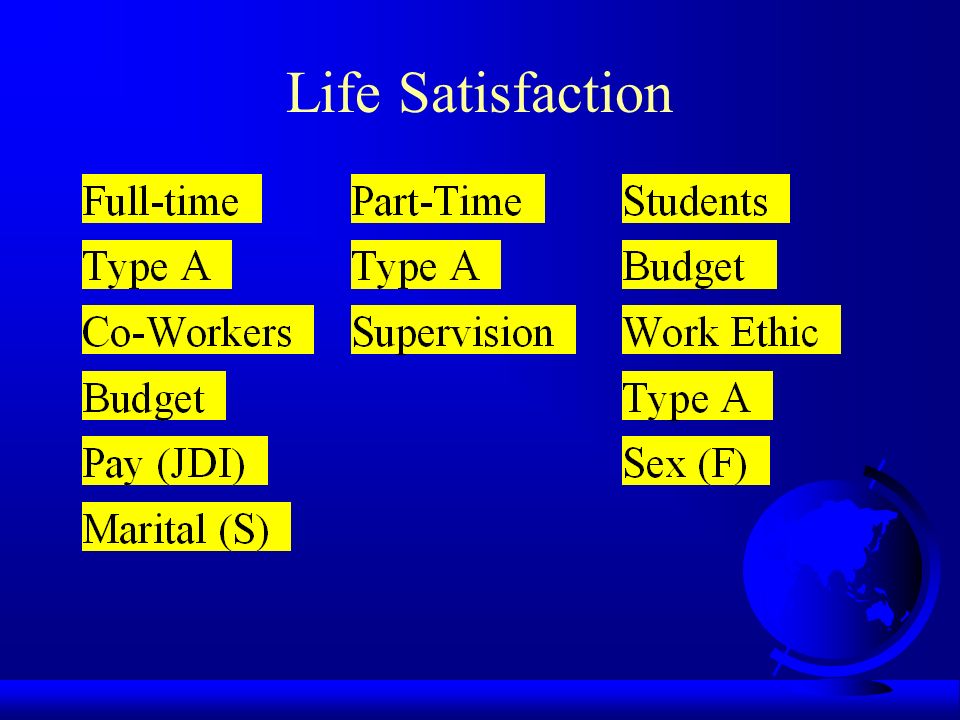 Life Satisfaction

Full-time
Type A
Co-Workers
Budget
Pay (JDI)
Marital (S)

Part-Time
Type A
Supervision

Students
Budget
Work Ethic
Type A
Sex (F)